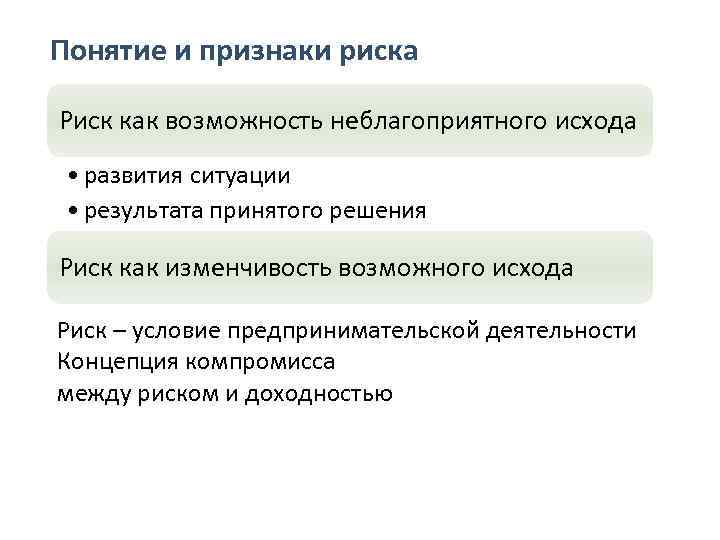 Понятие и признаки риска

Риск как возможность неблагоприятного исхода

• развития ситуации
• результата принятого решения

Риск как изменчивость возможного исхода

Риск – условие предпринимательской деятельности
Концепция компромисса
между риском и доходностью